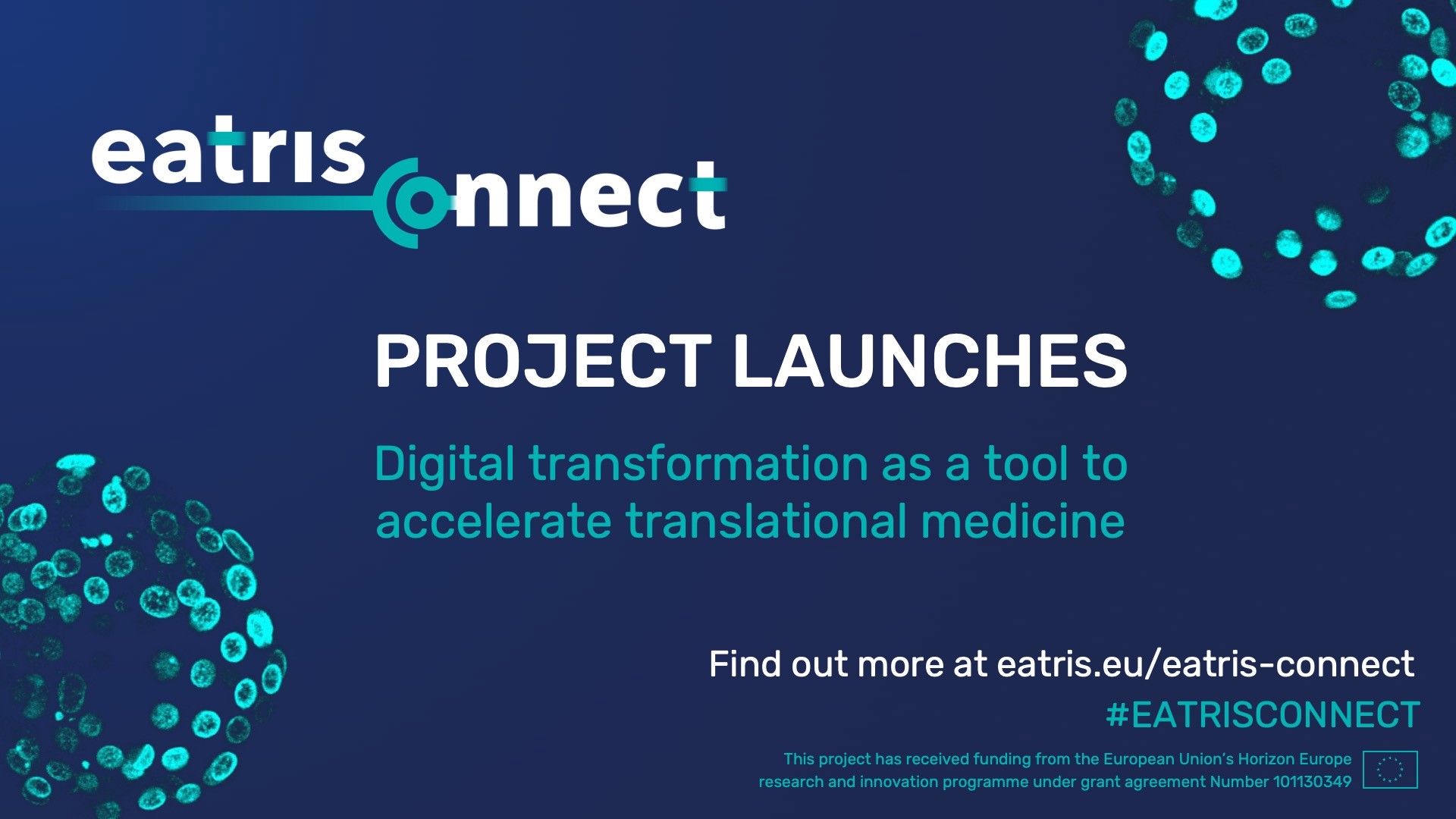 eatris connect

PROJECT LAUNCHES

Digital transformation as a tool to accelerate translational medicine

Find out more at eatris.eu/eatris-connect

#EATRISCONNECT

This project has received funding from the European Union's Horizon Europe research and innovation programme under grant agreement Number 101130349